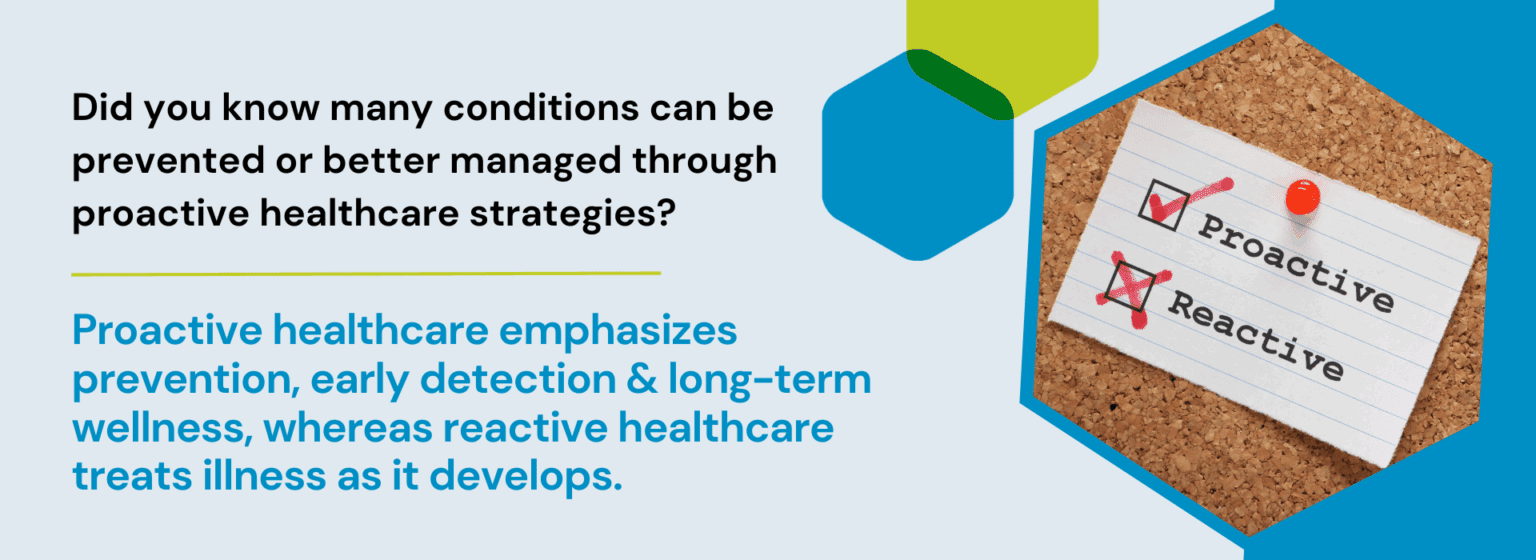 Did you know many conditions can be prevented or better managed through proactive healthcare strategies?

Proactive healthcare emphasizes prevention, early detection & long-term wellness, whereas reactive healthcare treats illness as it develops.

Proactive

Reactive